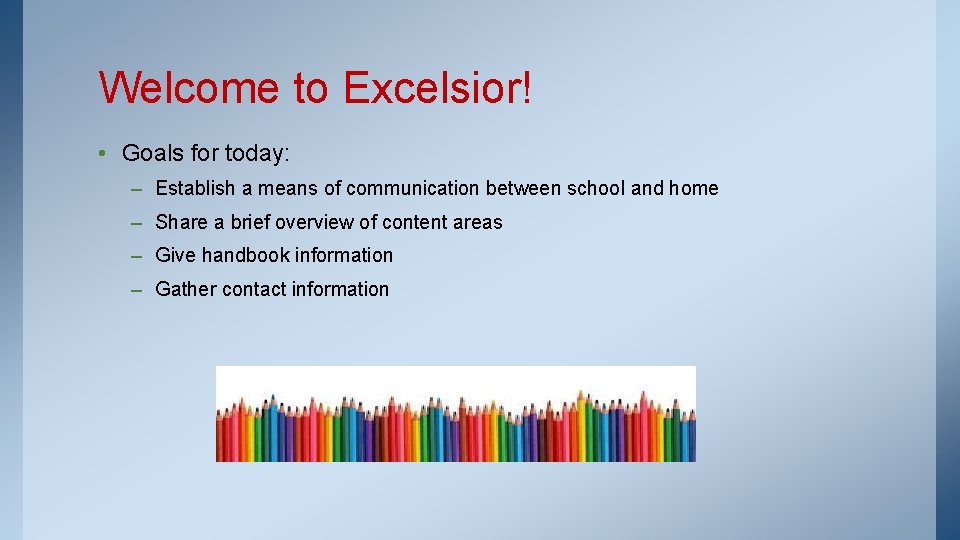 Welcome to Excelsior!

• Goals for today:
 – Establish a means of communication between school and home
 – Share a brief overview of content areas
 – Give handbook information
 – Gather contact information